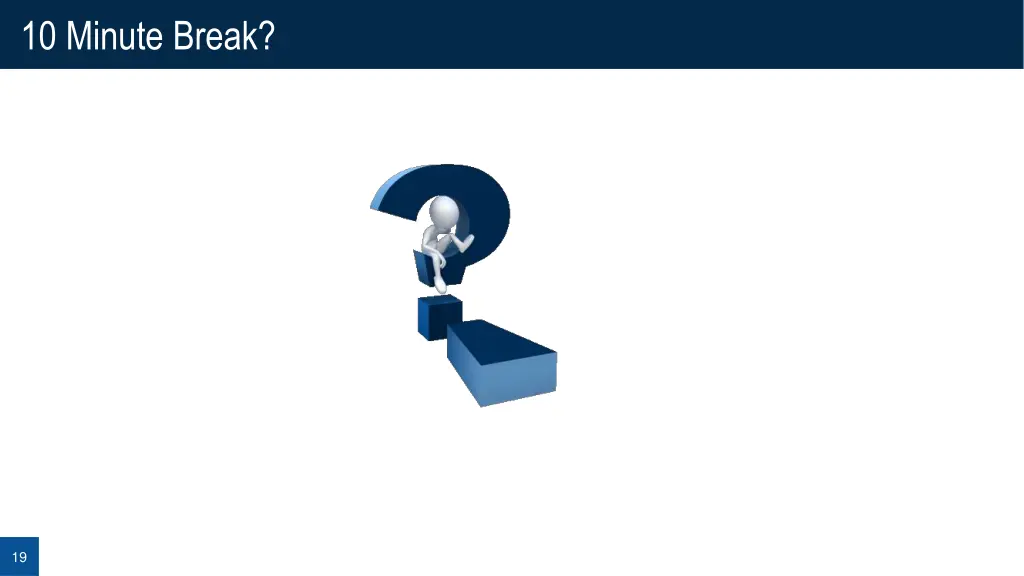 10 Minute Break?

19